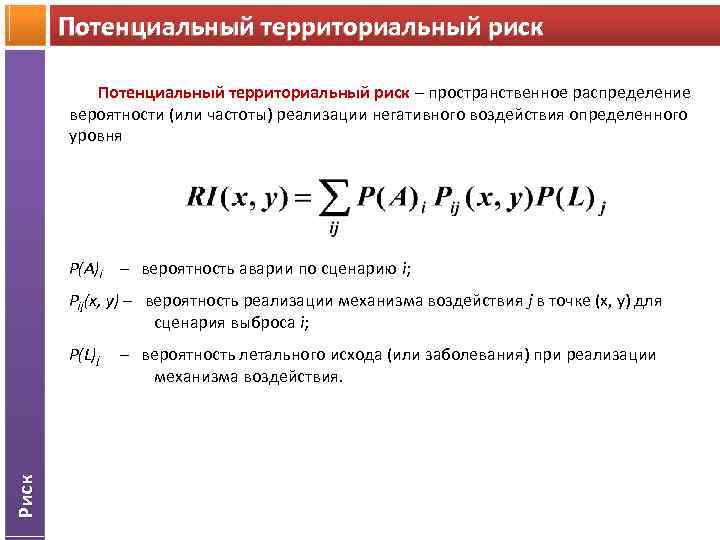 Потенциальный территориальный риск

Потенциальный территориальный риск – пространственное распределение вероятности (или частоты) реализации негативного воздействия определенного уровня

$RI(x, y) = \sum_{ij} P(A)_i P_{ij}(x, y) P(L)_j$

$P(A)_i$ – вероятность аварии по сценарию $i$;

$P_{ij}(x, y)$ – вероятность реализации механизма воздействия $j$ в точке (x, y) для сценария выброса $i$;

$P(L)_j$ – вероятность летального исхода (или заболевания) при реализации механизма воздействия.

Риск